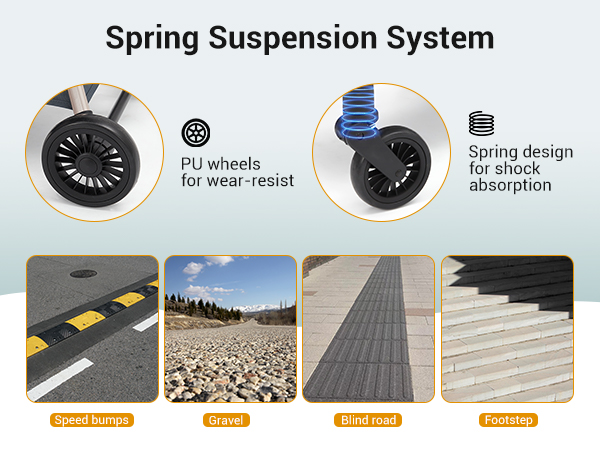 Spring Suspension System

PU wheels for wear-resist

Spring design for shock absorption

Speed bumps

Gravel

Blind road

Footstep